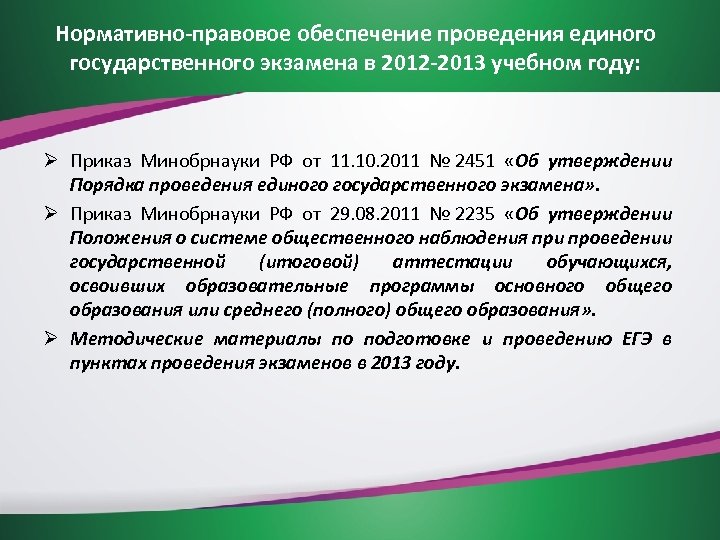 Нормативно-правовое обеспечение проведения единого государственного экзамена в 2012-2013 учебном году:

➢ Приказ Минобрнауки РФ от 11.10.2011 № 2451 «Об утверждении Порядка проведения единого государственного экзамена».

➢ Приказ Минобрнауки РФ от 29.08.2011 № 2235 «Об утверждении Положения о системе общественного наблюдения при проведении государственной (итоговой) аттестации обучающихся, освоивших образовательные программы основного общего образования или среднего (полного) общего образования».

➢ Методические материалы по подготовке и проведению ЕГЭ в пунктах проведения экзаменов в 2013 году.